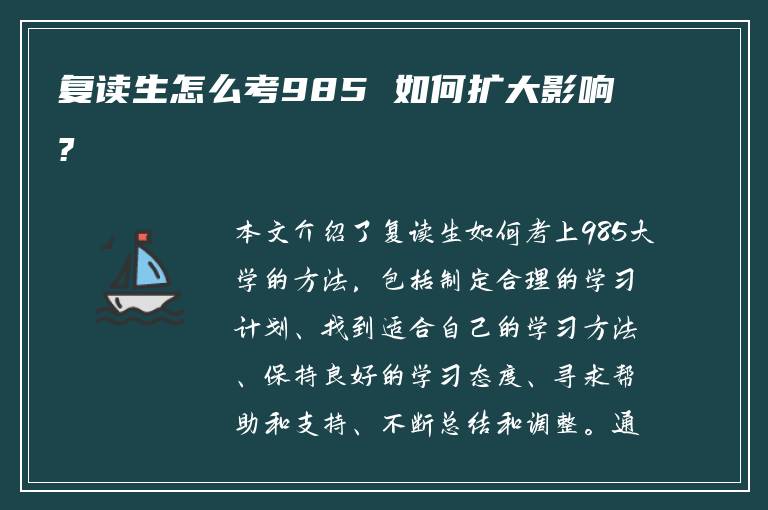 复读生怎么考985 如何扩大影响?

本文介绍了复读生如何考上985大学的方法，包括制定合理的学习计划、找到适合自己的学习方法、保持良好的学习态度、寻求帮助和支持、不断总结和调整。通